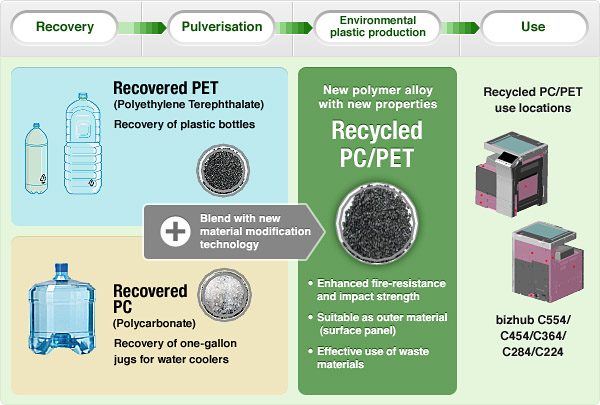 Recovery

Pulverisation

Environmental plastic production

Use

Recovered PET
(Polyethylene Terephthalate)
Recovery of plastic bottles

Blend with new material modification technology

Recovered PC
(Polycarbonate)
Recovery of one-gallon jugs for water coolers

New polymer alloy with new properties

Recycled PC/PET

• Enhanced fire-resistance and impact strength
• Suitable as outer material (surface panel)
• Effective use of waste materials

Recycled PC/PET use locations

bizhub C554/ C454/C364/ C284/C224